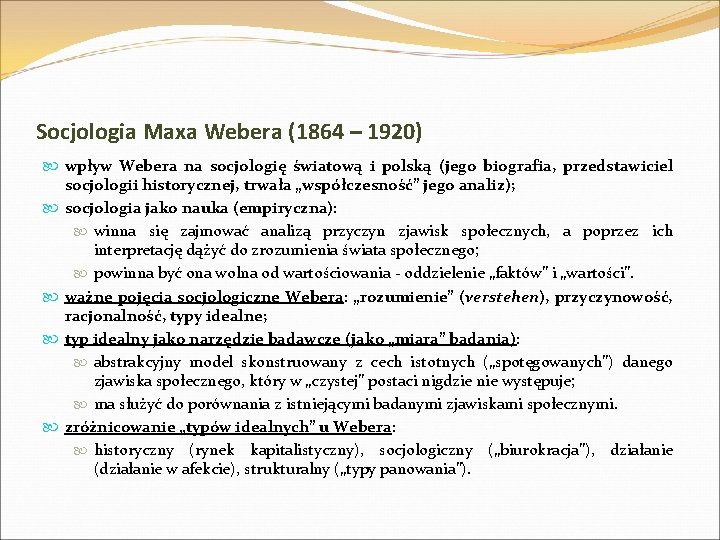 Socjologia Maxa Webera (1864 – 1920)

wpływ Webera na socjologię światową i polską (jego biografia, przedstawiciel socjologii historycznej, trwała „współczesność" jego analiz);

socjologia jako nauka (empiryczna):

winna się zajmować analizą przyczyn zjawisk społecznych, a poprzez ich interpretację dążyć do zrozumienia świata społecznego;

powinna być ona wolna od wartościowania - oddzielenie „faktów" i „wartości".

ważne pojęcia socjologiczne Webera: „rozumienie" (verstehen), przyczynowość, racjonalność, typy idealne;

typ idealny jako narzędzie badawcze (jako „miara" badania):

abstrakcyjny model skonstruowany z cech istotnych („spotęgowanych") danego zjawiska społecznego, który w „czystej" postaci nigdzie nie występuje;

ma służyć do porównania z istniejącymi badanymi zjawiskami społecznymi.

zróżnicowanie „typów idealnych" u Webera:

historyczny (rynek kapitalistyczny), socjologiczny („biurokracja"), działanie (działanie w afekcie), strukturalny („typy panowania").